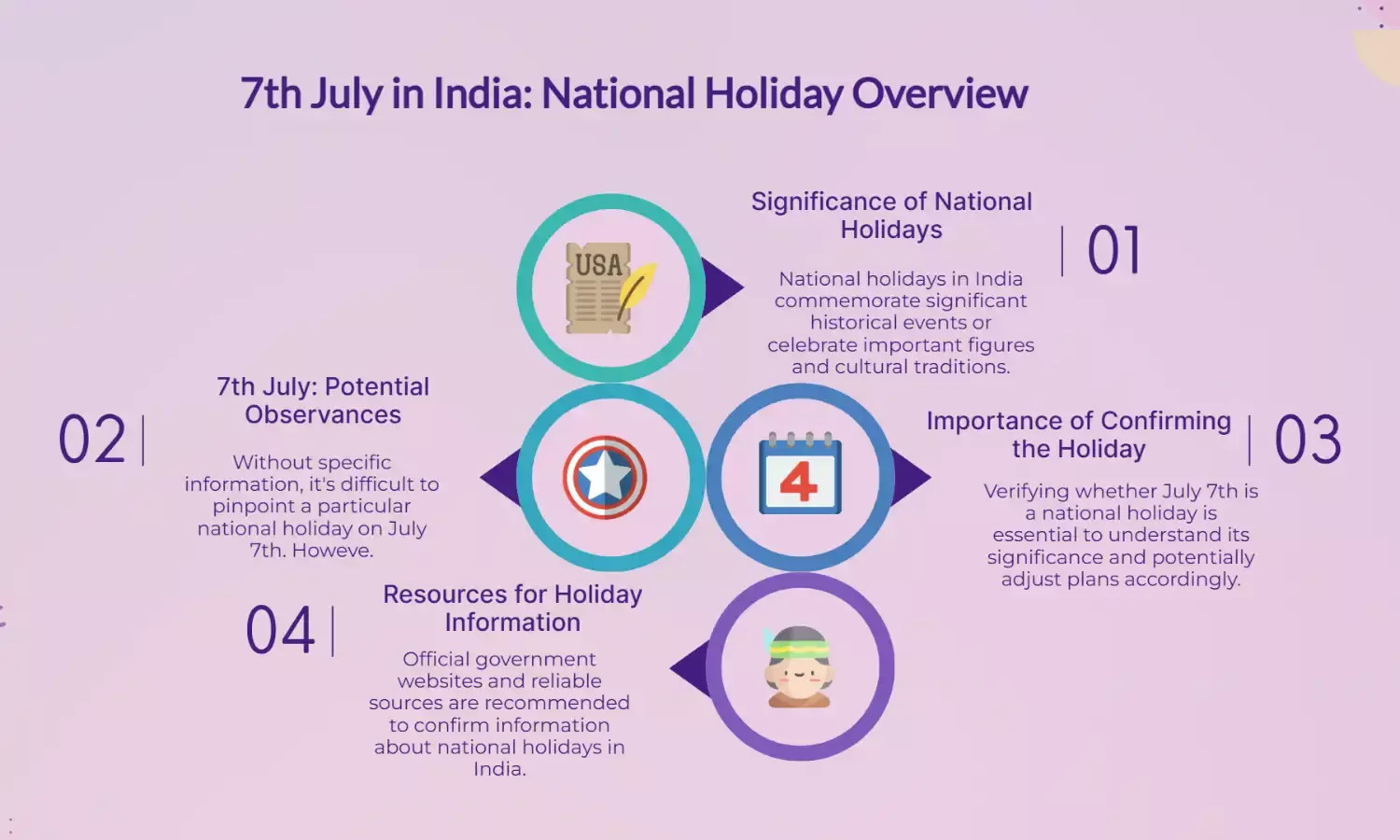 7th July in India: National Holiday Overview

USA

Significance of National Holidays

01

National holidays in India commemorate significant historical events or celebrate important figures and cultural traditions.

02

7th July: Potential Observances

Without specific information, it's difficult to pinpoint a particular national holiday on July 7th. Howeve.

4

Importance of Confirming the Holiday

03

Verifying whether July 7th is a national holiday is essential to understand its significance and potentially adjust plans accordingly.

04

Resources for Holiday Information

Official government websites and reliable sources are recommended to confirm information about national holidays in India.